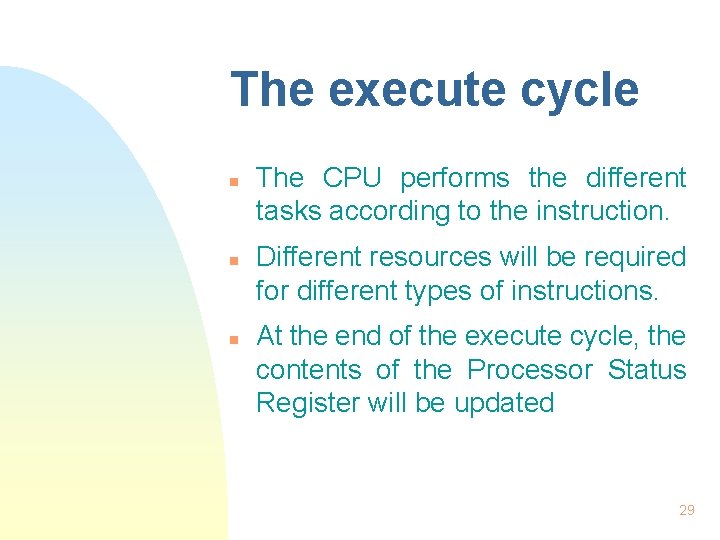 The execute cycle

- The CPU performs the different tasks according to the instruction.
- Different resources will be required for different types of instructions.
- At the end of the execute cycle, the contents of the Processor Status Register will be updated

29